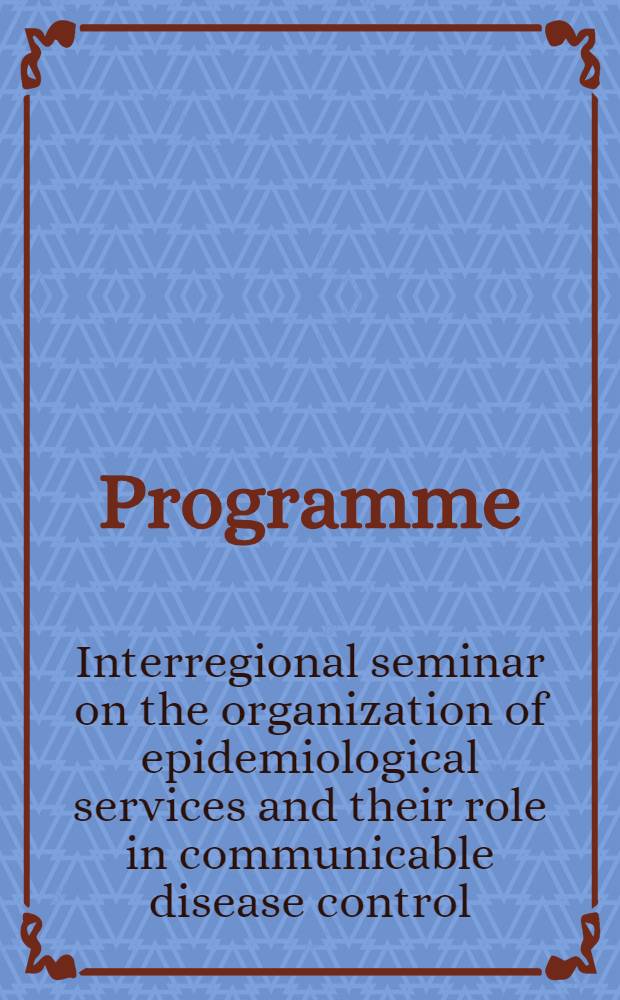 Programme

Interregional seminar on the organization of epidemiological services and their role in communicable disease control